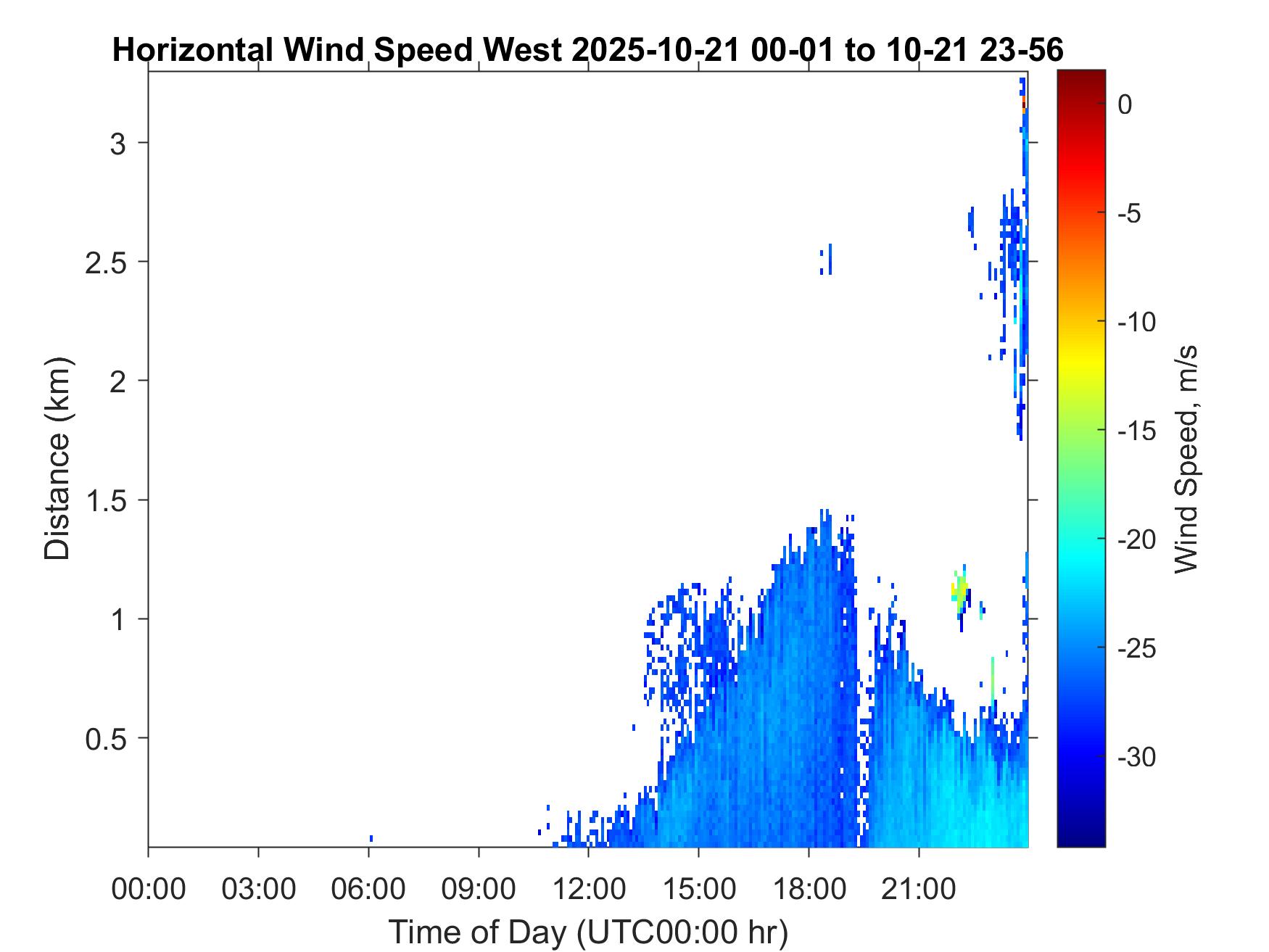 Horizontal Wind Speed West 2025-10-21 00-01 to 10-21 23-56

Distance (km)

3
2.5
2
1.5
1
0.5

00:00 03:00 06:00 09:00 12:00 15:00 18:00 21:00

Time of Day (UTC00:00 hr)

0
-5
-10
-15
-20
-25
-30

Wind Speed, m/s